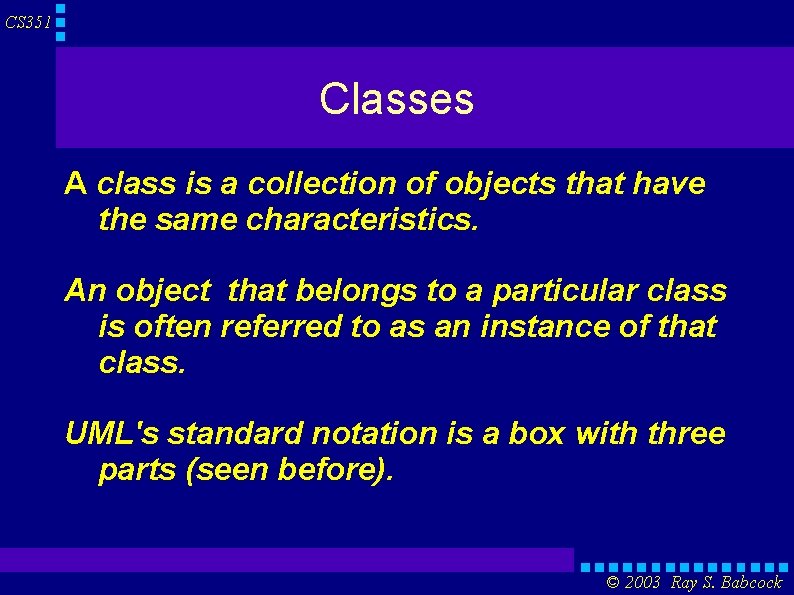 CS351

Classes

A class is a collection of objects that have the same characteristics.

An object that belongs to a particular class is often referred to as an instance of that class.

UML's standard notation is a box with three parts (seen before).

© 2003 Ray S. Babcock